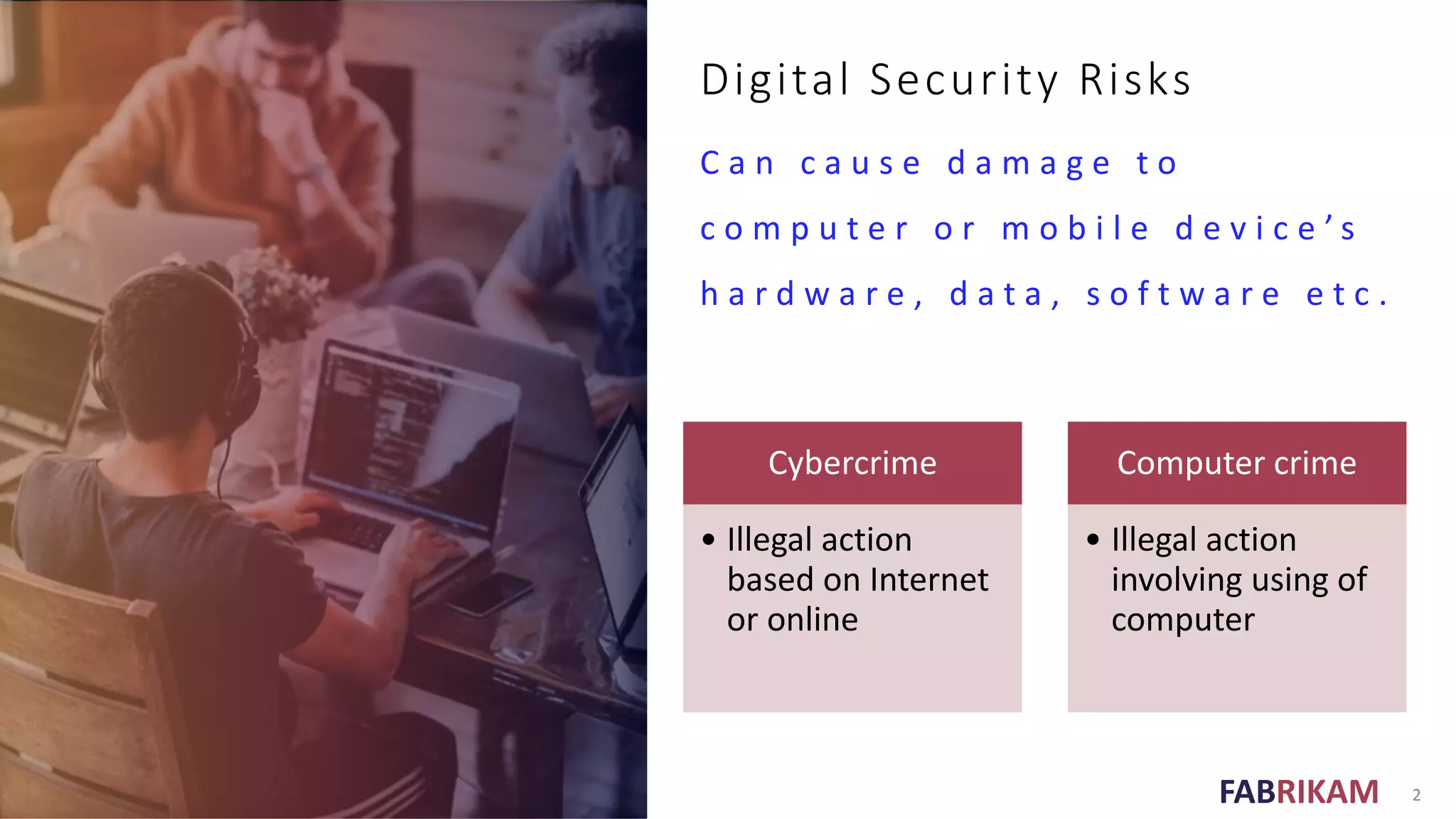 Digital Security Risks

Can cause damage to computer or mobile device’s hardware, data, software etc.

Cybercrime

• Illegal action based on Internet or online

Computer crime

• Illegal action involving using of computer

FABRIKAM

2